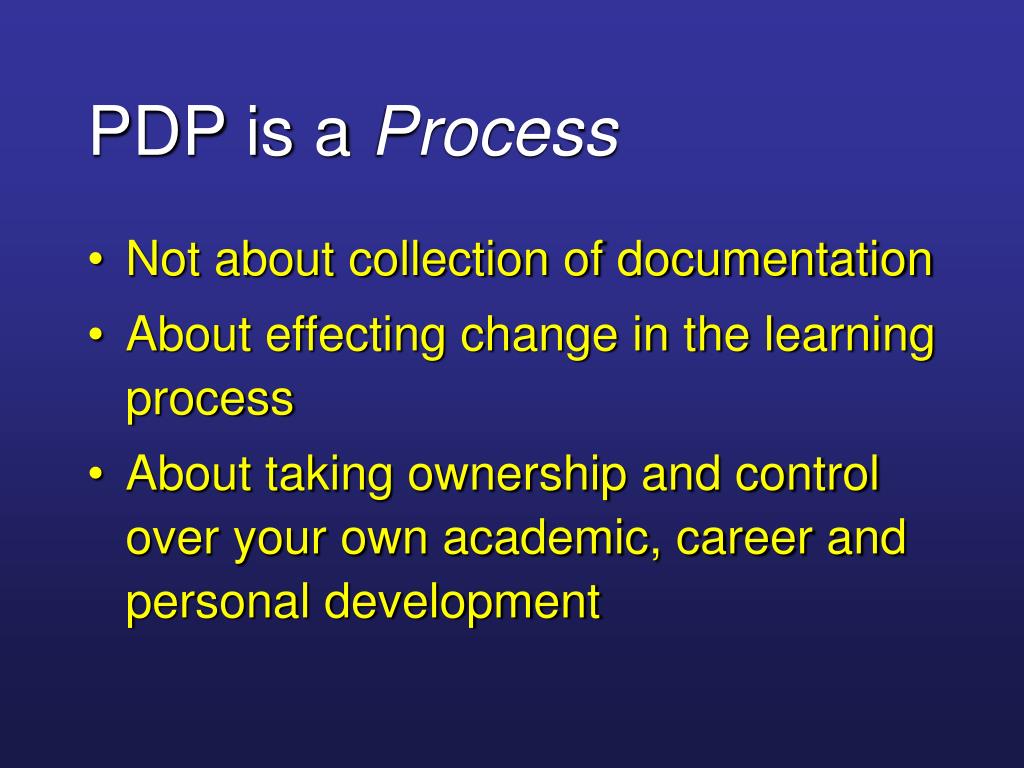 PDP is a Process

• Not about collection of documentation
• About effecting change in the learning process
• About taking ownership and control over your own academic, career and personal development